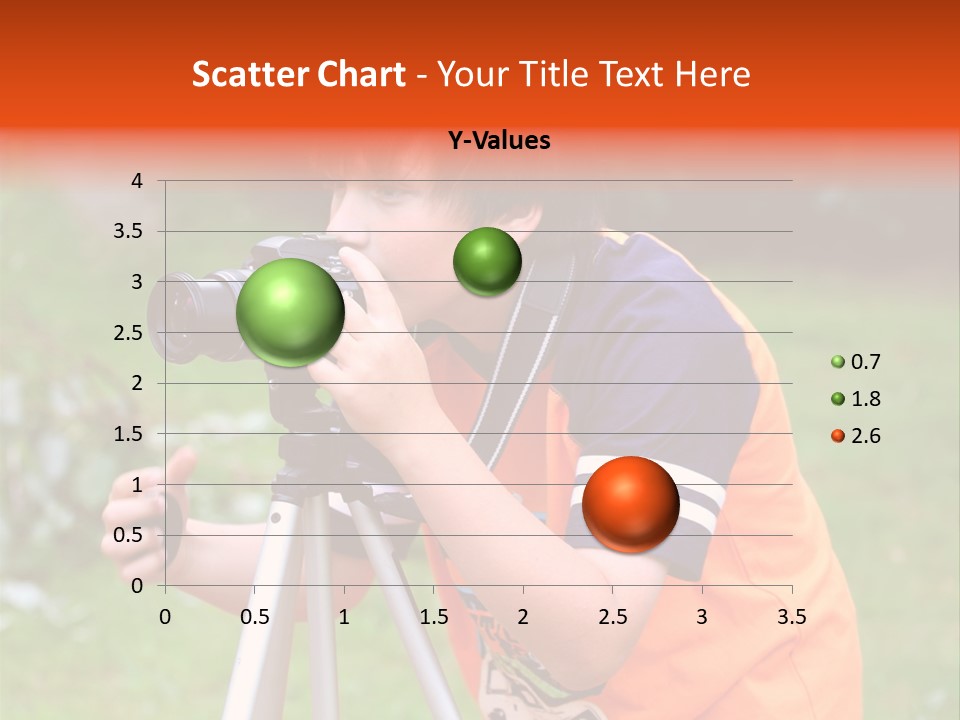 Scatter Chart - Your Title Text Here

Y-Values

4
3.5
3
2.5
2
1.5
1
0.5
0

0 0.5 1 1.5 2 2.5 3 3.5

0.7
1.8
2.6